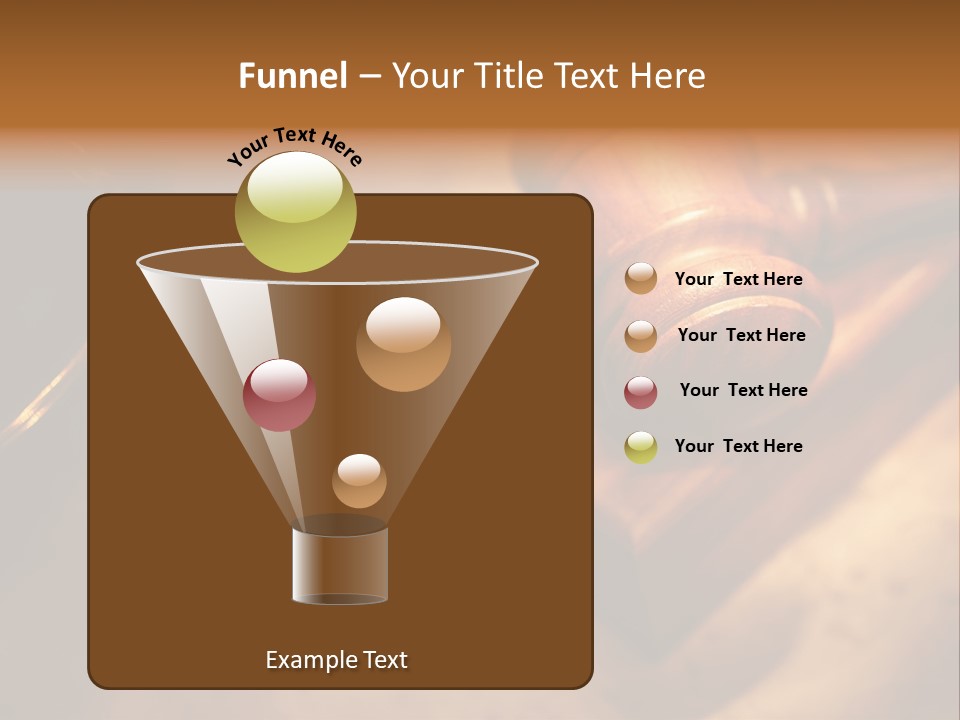 Funnel – Your Title Text Here

Your Text Here

Example Text

Your Text Here

Your Text Here

Your Text Here

Your Text Here